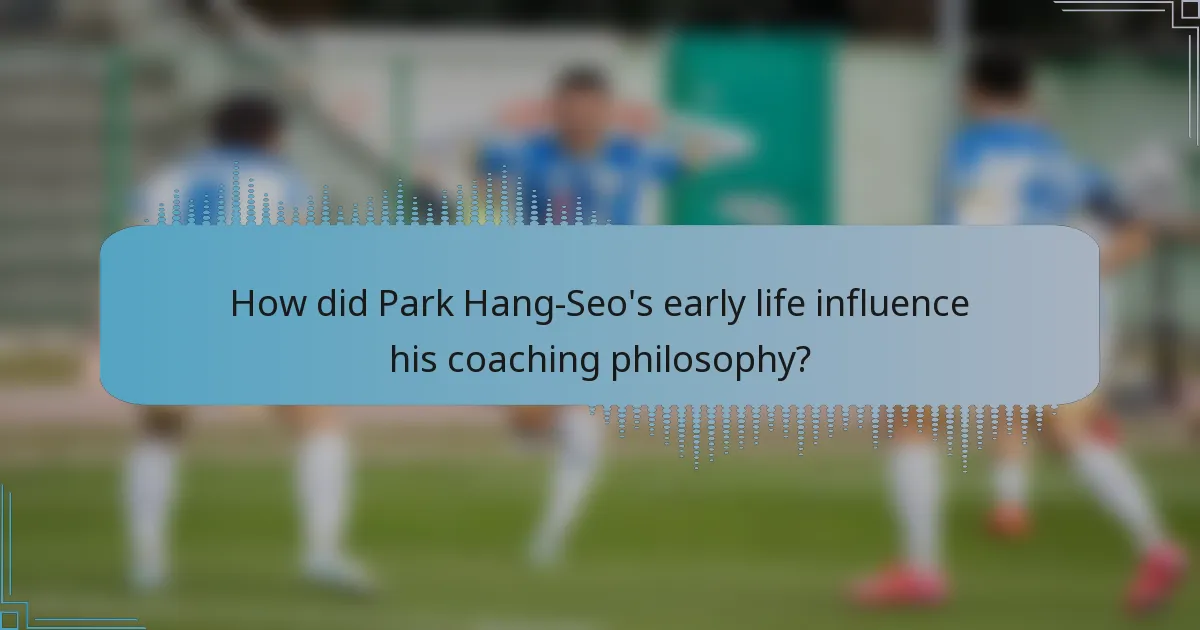 How did Park Hang-Seo's early life influence his coaching philosophy?